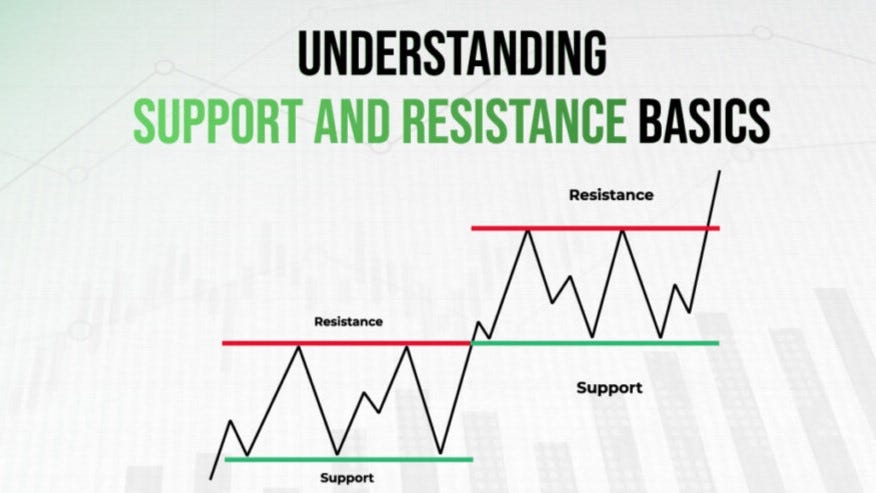 UNDERSTANDING
SUPPORT AND RESISTANCE BASICS

Resistance

Resistance

Support

Support